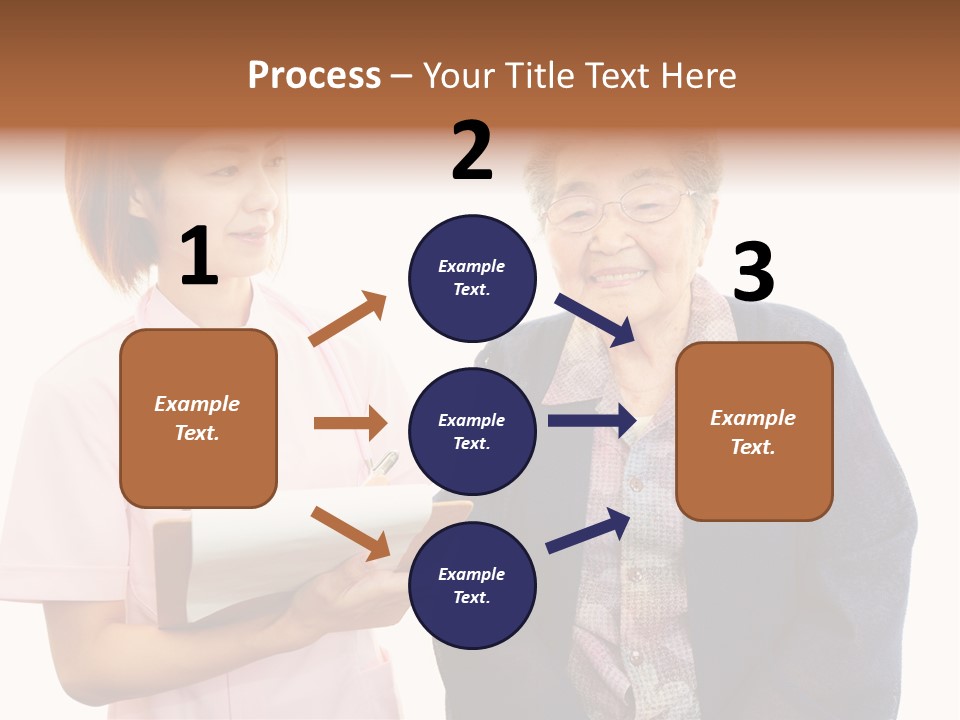 Process – Your Title Text Here

1

Example Text.

2

Example Text.

Example Text.

Example Text.

3

Example Text.